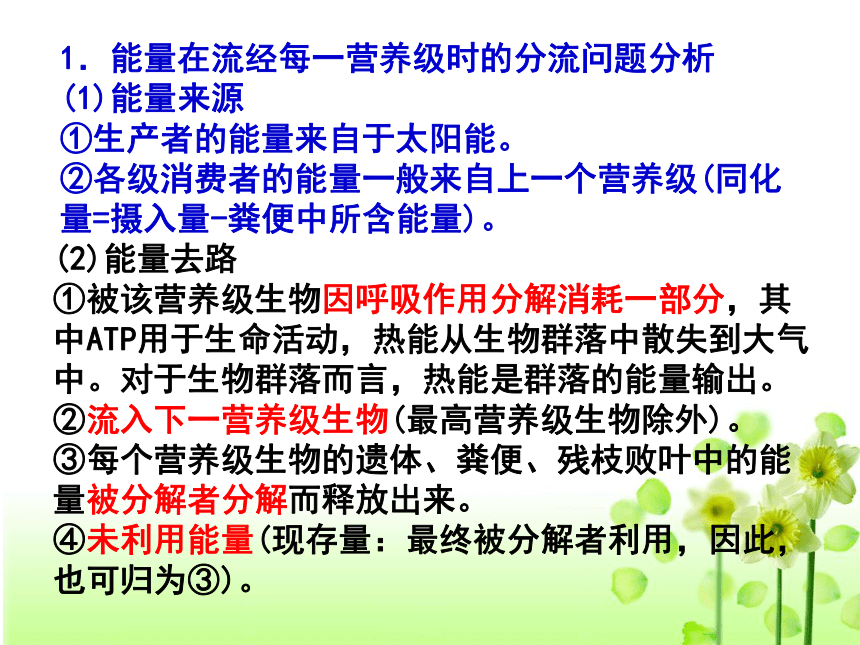 1．能量在流经每一营养级时的分流问题分析
(1)能量来源
①生产者的能量来自于太阳能。
②各级消费者的能量一般来自上一个营养级(同化量=摄入量-粪便中所含能量)。
(2)能量去路
①被该营养级生物因呼吸作用分解消耗一部分，其中ATP用于生命活动，热能从生物群落中散失到大气中。对于生物群落而言，热能是群落的能量输出。
②流入下一营养级生物(最高营养级生物除外)。
③每个营养级生物的遗体、粪便、残枝败叶中的能量被分解者分解而释放出来。
④未利用能量(现存量：最终被分解者利用，因此，也可归为③)。